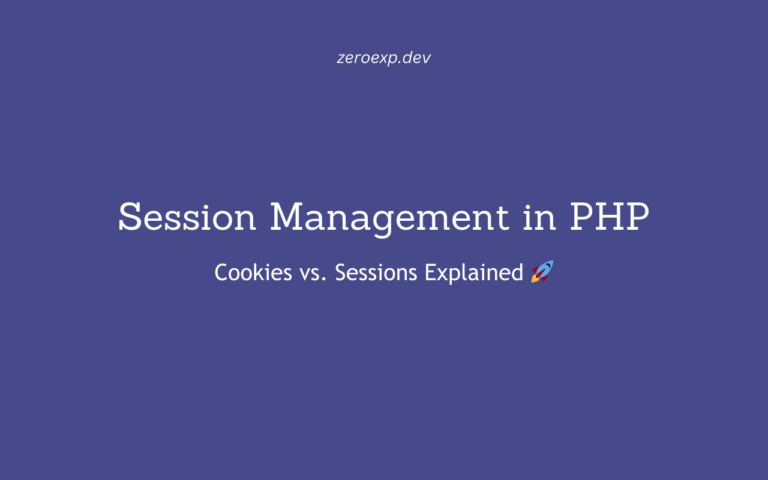 zeroexp.dev

Session Management in PHP

Cookies vs. Sessions Explained 🚀